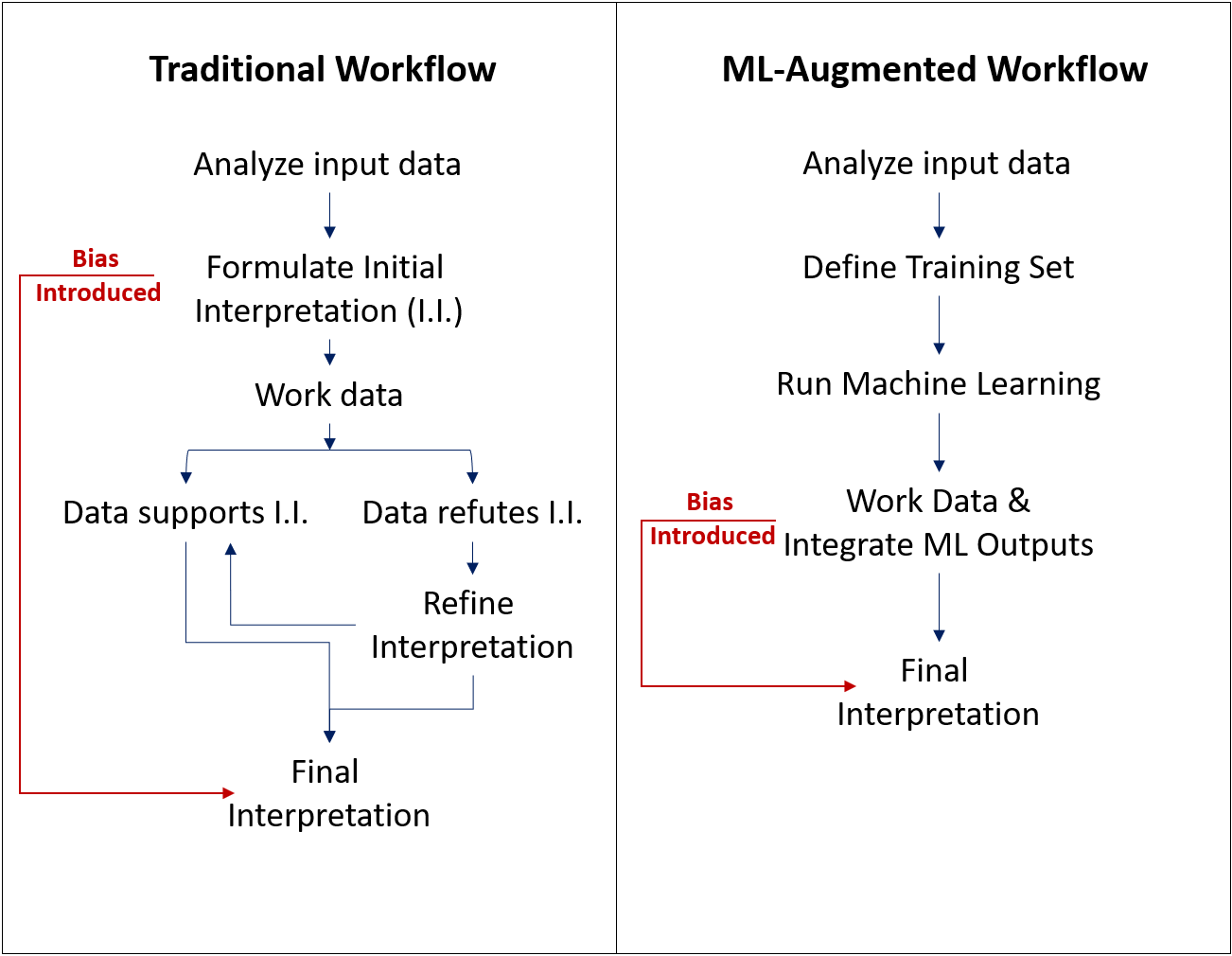 Traditional Workflow

Analyze input data

Bias Introduced

Formulate Initial Interpretation (I.I.)

Work data

Data supports I.I.

Data refutes I.I.

Refine Interpretation

Final Interpretation

ML-Augmented Workflow

Analyze input data

Define Training Set

Run Machine Learning

Bias Introduced

Work Data & Integrate ML Outputs

Final Interpretation